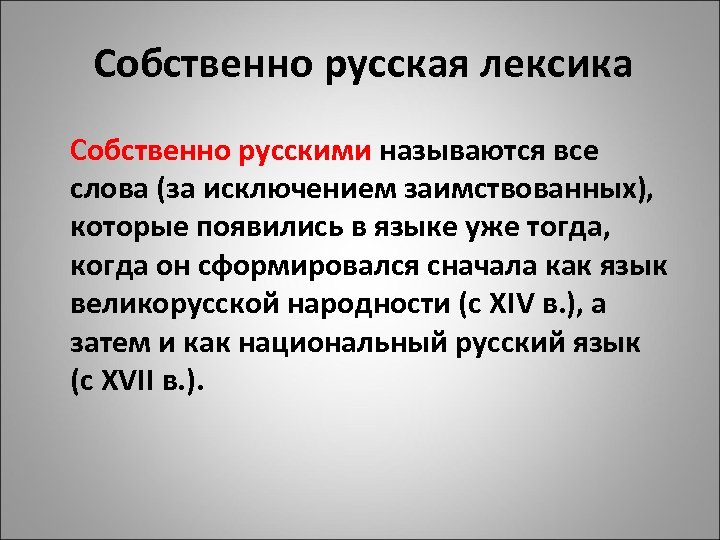 Собственно русская лексика

Собственно русскими называются все слова (за исключением заимствованных), которые появились в языке уже тогда, когда он сформировался сначала как язык великорусской народности (с XIV в.), а затем и как национальный русский язык (с XVII в.).